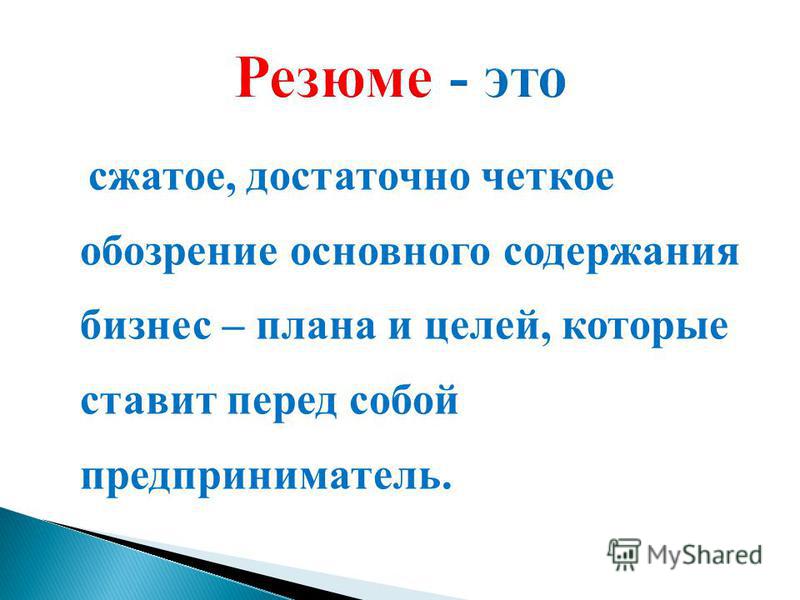 Резюме - это

сжатое, достаточно четкое обозрение основного содержания бизнес – плана и целей, которые ставит перед собой предприниматель.

MyShared